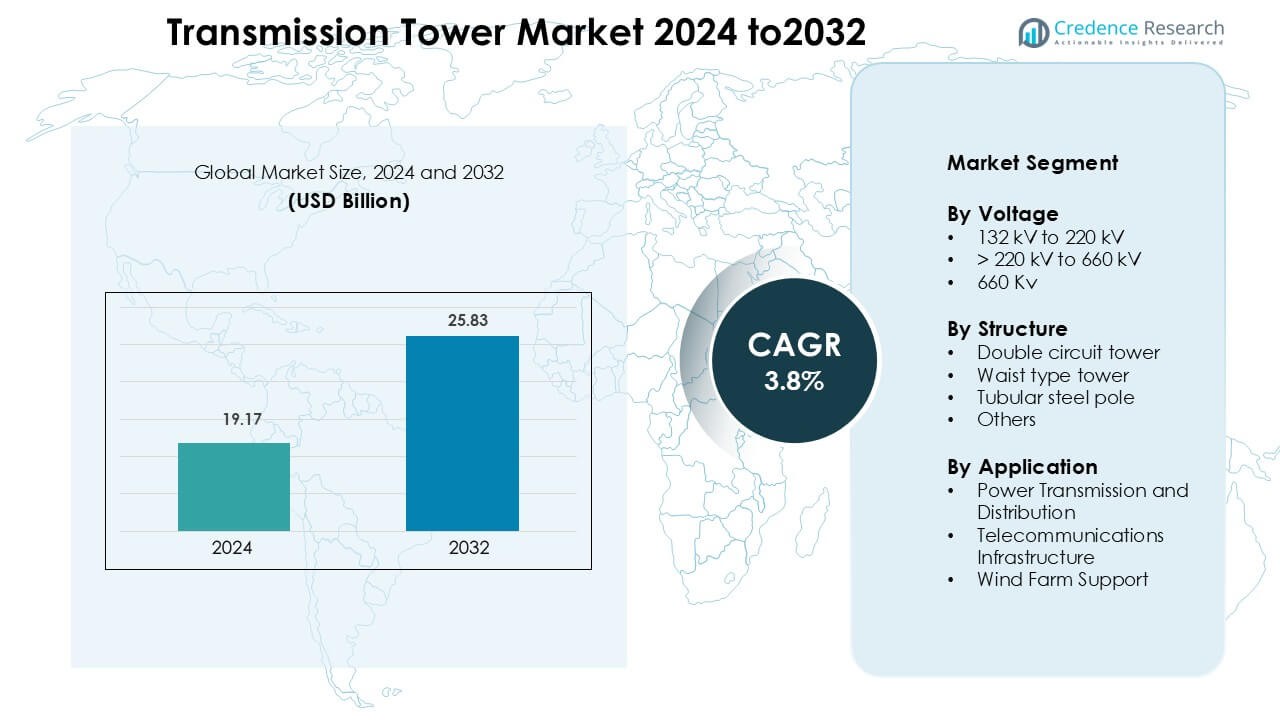 Transmission Tower Market 2024 to2032

Credence Research
Actionable Insights Delivered

Global Market Size, 2024 and 2032
(USD Billion)

19.17
25.83
2024
2032

CAGR
3.8%

Market Segment

By Voltage
• 132 kV to 220 kV
• > 220 kV to 660 kV
• 660 Kv

By Structure
• Double circuit tower
• Waist type tower
• Tubular steel pole
• Others

By Application
• Power Transmission and Distribution
• Telecommunications Infrastructure
• Wind Farm Support